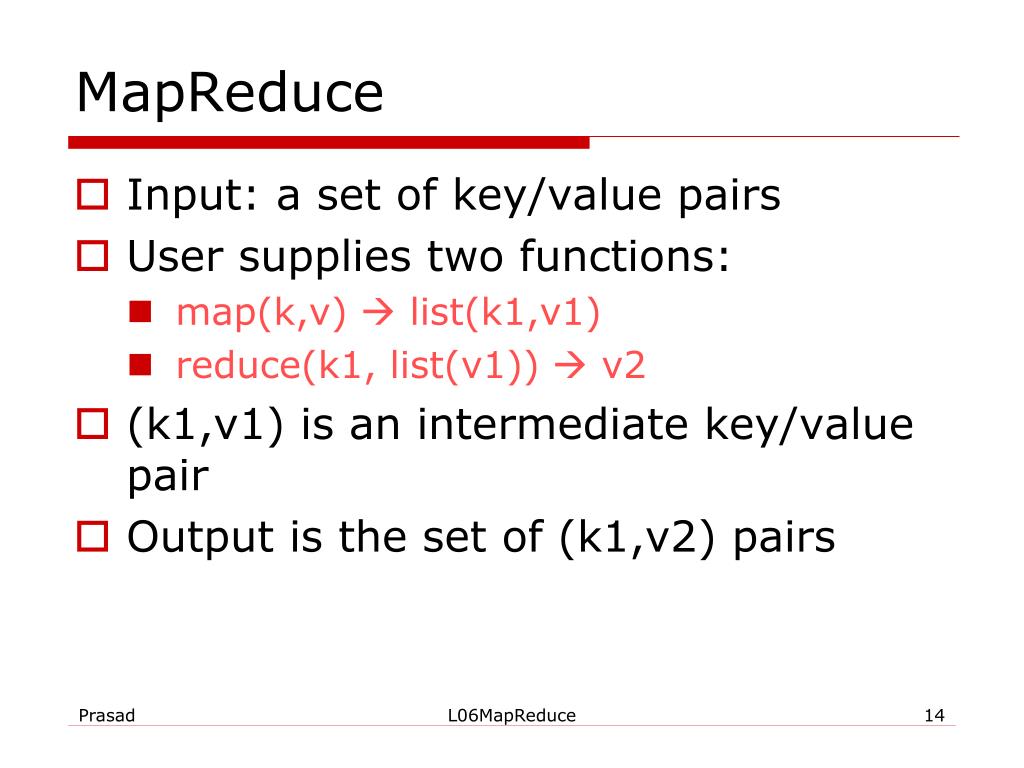 MapReduce

Input: a set of key/value pairs
User supplies two functions:
map(k,v) → list(k1,v1)
reduce(k1, list(v1)) → v2
(k1,v1) is an intermediate key/value pair
Output is the set of (k1,v2) pairs

Prasad
L06MapReduce
14